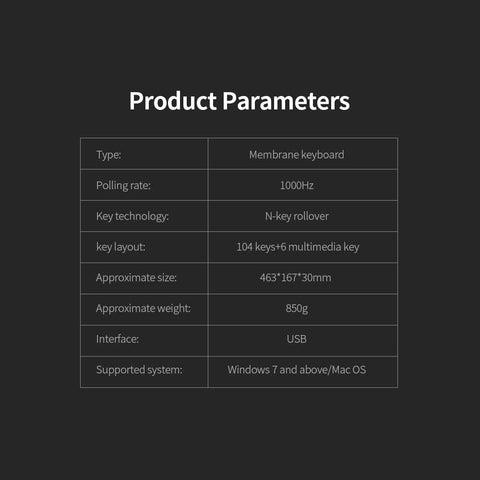 Product Parameters

| Type: | Membrane keyboard |
|---|---|
| Polling rate: | 1000Hz |
| Key technology: | N-key rollover |
| key layout: | 104 keys+6 multimedia key |
| Approximate size: | 463*167*30mm |
| Approximate weight: | 850g |
| Interface: | USB |
| Supported system: | Windows 7 and above/Mac OS |